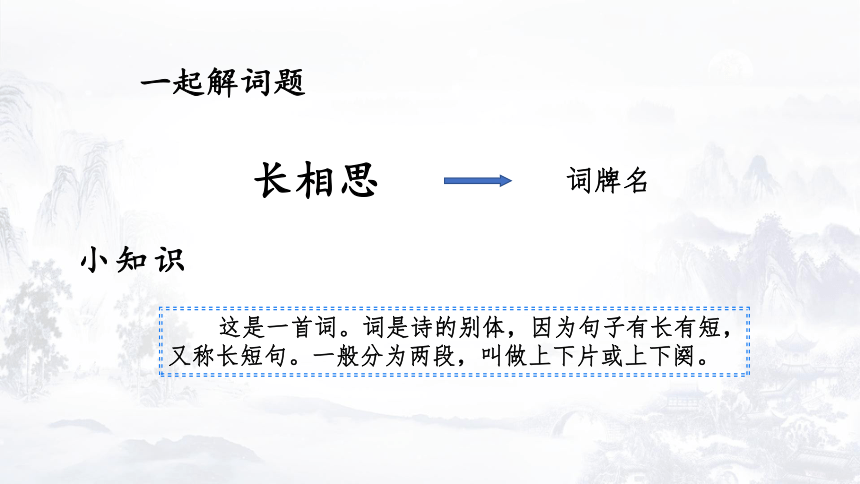 一起解词题

长相思

词牌名

小知识

这是一首词。词是诗的别体，因为句子有长有短，又称长短句。一般分为两段，叫做上下片或上下阕。